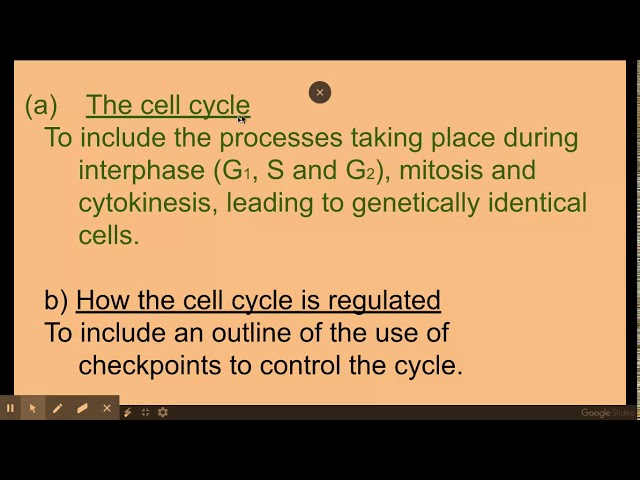 (a) The cell cycle
To include the processes taking place during interphase ($G_1$, S and $G_2$), mitosis and cytokinesis, leading to genetically identical cells.

b) How the cell cycle is regulated
To include an outline of the use of checkpoints to control the cycle.

Google Slides